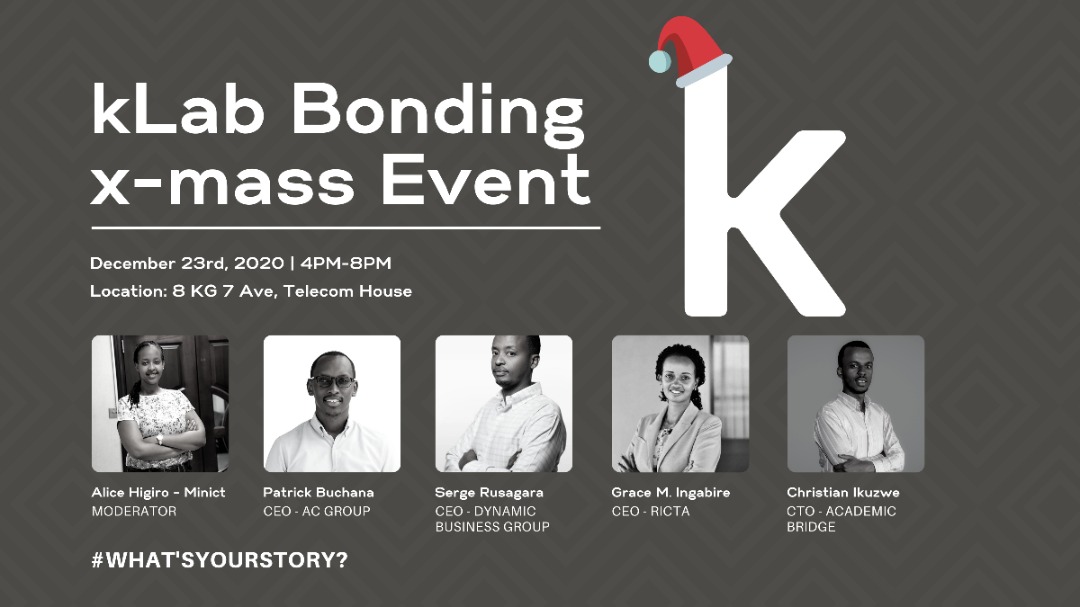 kLab Bonding x-mass Event

k

December 23rd, 2020 | 4PM-8PM
Location: 8 KG 7 Ave, Telecom House

Alice Higiro - Minict
MODERATOR

Patrick Buchana
CEO - AC GROUP

Serge Rusagara
CEO - DYNAMIC BUSINESS GROUP

Grace M. Ingabire
CEO - RICTA

Christian Ikuzwe
CTO - ACADEMIC BRIDGE

#WHAT'SYOURSTORY?